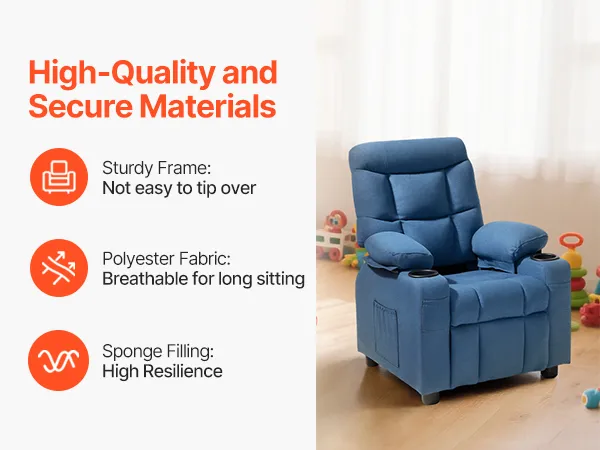 High-Quality and Secure Materials

Sturdy Frame:
Not easy to tip over

Polyester Fabric:
Breathable for long sitting

Sponge Filling:
High Resilience